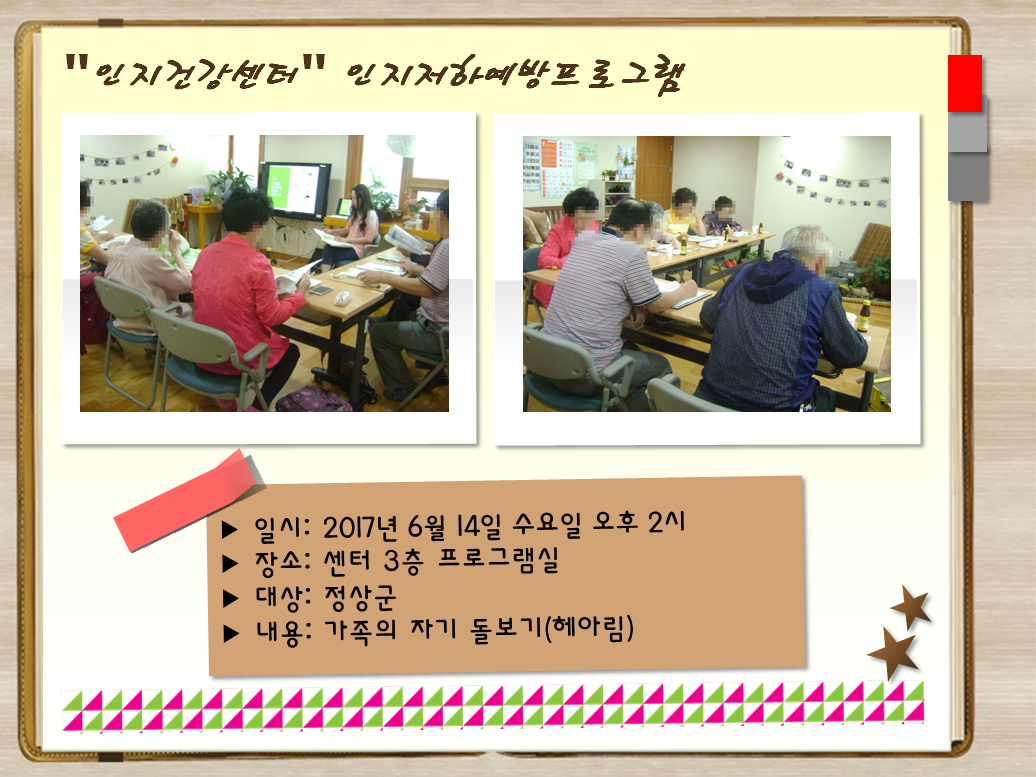 "인지건강센터" 인지저하예방프로그램

▶ 일시: 2017년 6월 14일 수요일 오후 2시
▶ 장소: 센터 3층 프로그램실
▶ 대상: 정상군
▶ 내용: 가족의 자기 돌보기(헤아림)